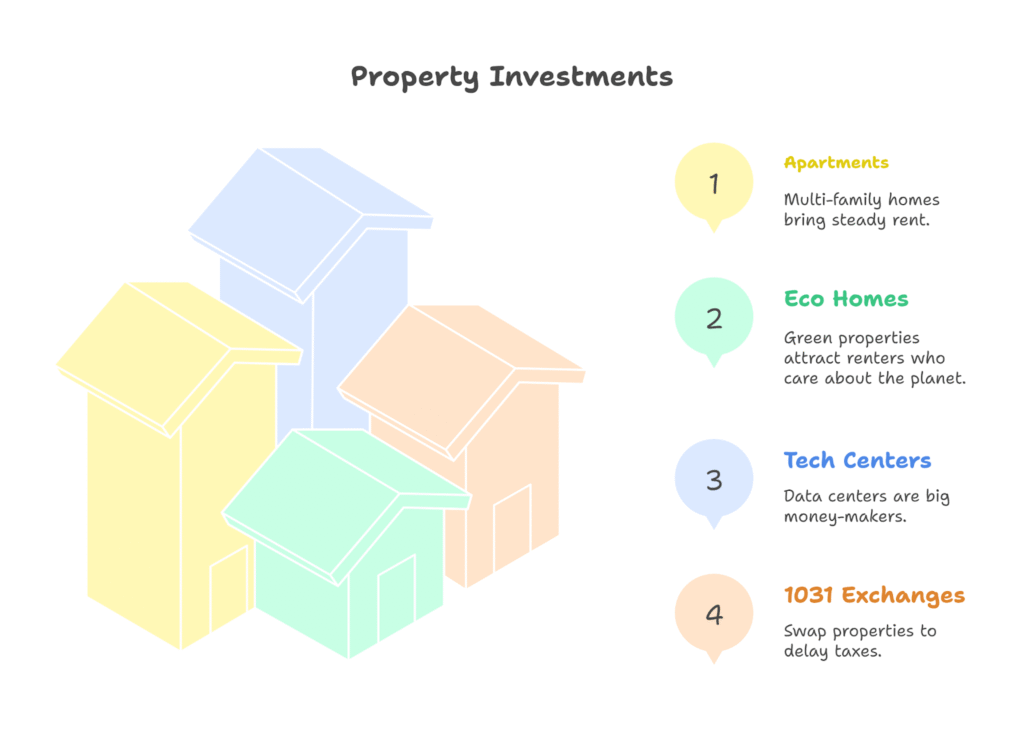 Property Investments

1

Apartments

Multi-family homes bring steady rent.

2

Eco Homes

Green properties attract renters who care about the planet.

3

Tech Centers

Data centers are big money-makers.

4

1031 Exchanges

Swap properties to delay taxes.